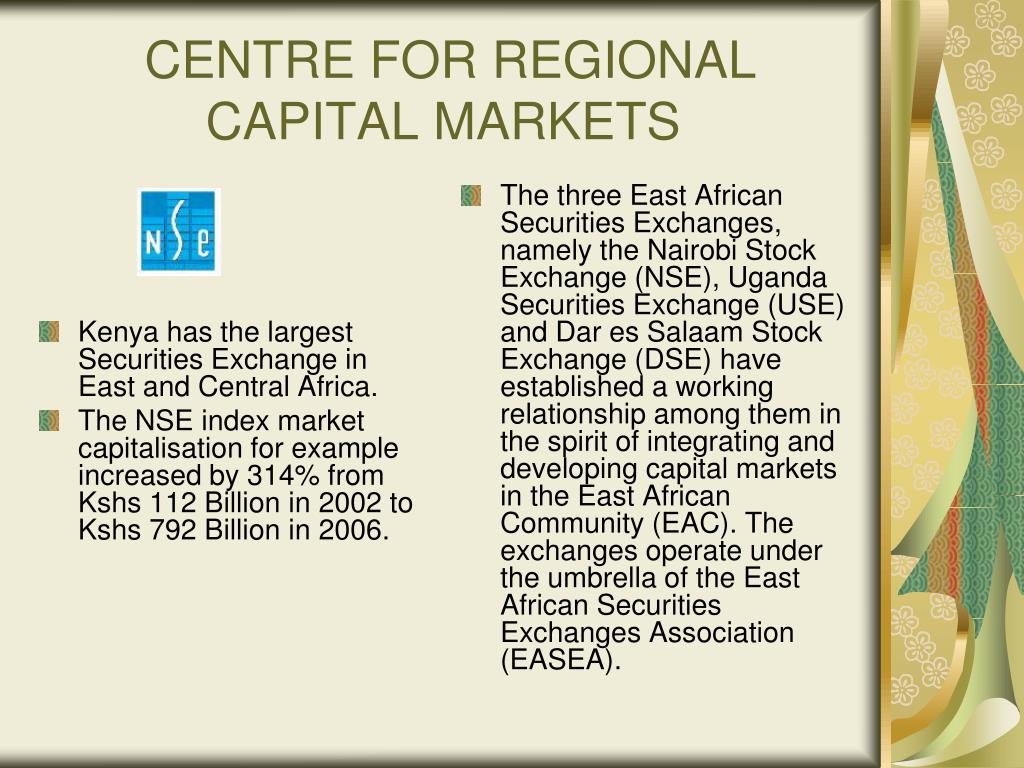 CENTRE FOR REGIONAL CAPITAL MARKETS

NSE

Kenya has the largest Securities Exchange in East and Central Africa.

The NSE index market capitalisation for example increased by 314% from Kshs 112 Billion in 2002 to Kshs 792 Billion in 2006.

The three East African Securities Exchanges, namely the Nairobi Stock Exchange (NSE), Uganda Securities Exchange (USE) and Dar es Salaam Stock Exchange (DSE) have established a working relationship among them in the spirit of integrating and developing capital markets in the East African Community (EAC). The exchanges operate under the umbrella of the East African Securities Exchanges Association (EASEA).